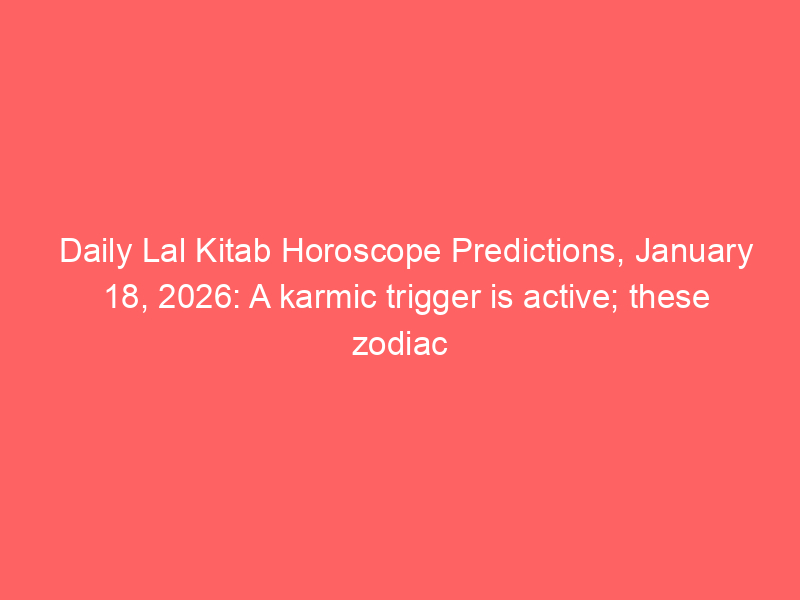 Daily Lal Kitab Horoscope Predictions, January 18, 2026: A karmic trigger is active; these zodiac